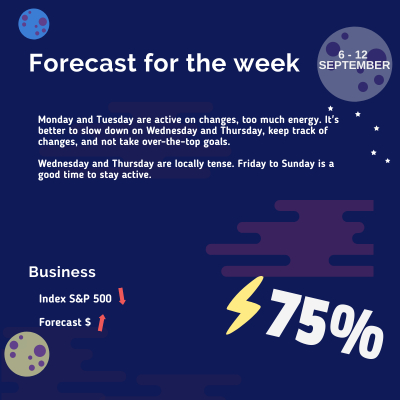 Forecast for the week

6 - 12
SEPTEMBER

Monday and Tuesday are active on changes, too much energy. It's better to slow down on Wednesday and Thursday, keep track of changes, and not take over-the-top goals.

Wednesday and Thursday are locally tense. Friday to Sunday is a good time to stay active.

Business

Index S&P 500

Forecast $

75%